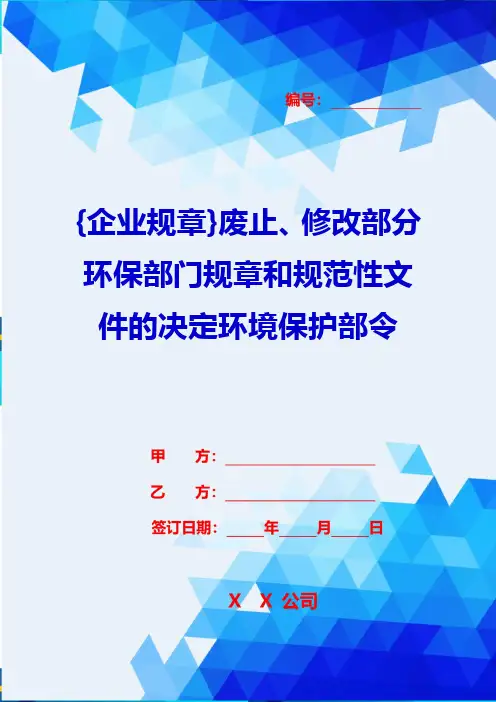 编号：____________

{企业规章}废止、修改部分环保部门规章和规范性文件的决定环境保护部令

甲　　方：____________________

乙　　方：____________________

签订日期：_____年_____月_____日

X　X 公司